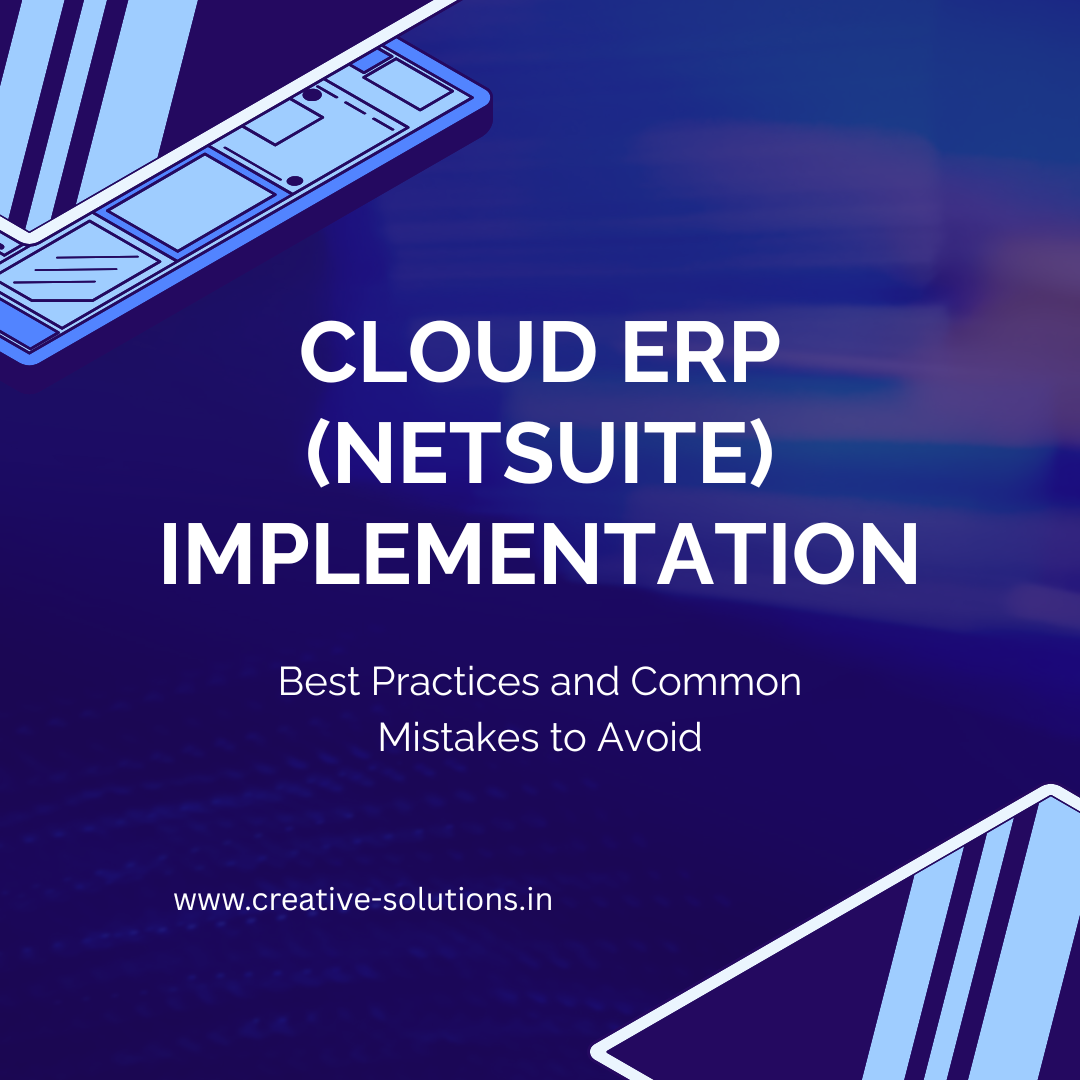 CLOUD ERP (NETSUITE) IMPLEMENTATION

Best Practices and Common Mistakes to Avoid

www.creative-solutions.in